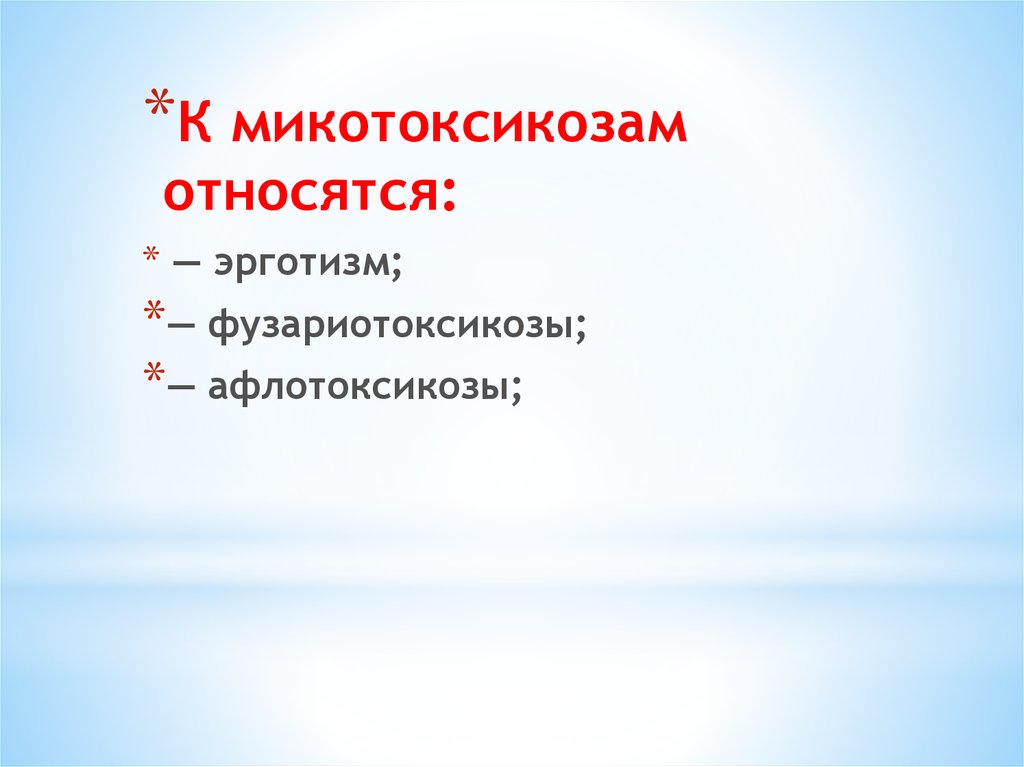 *К микотоксикозам относятся:

* — эрготизм;

*— фузариотоксикозы;

*— афлотоксикозы;